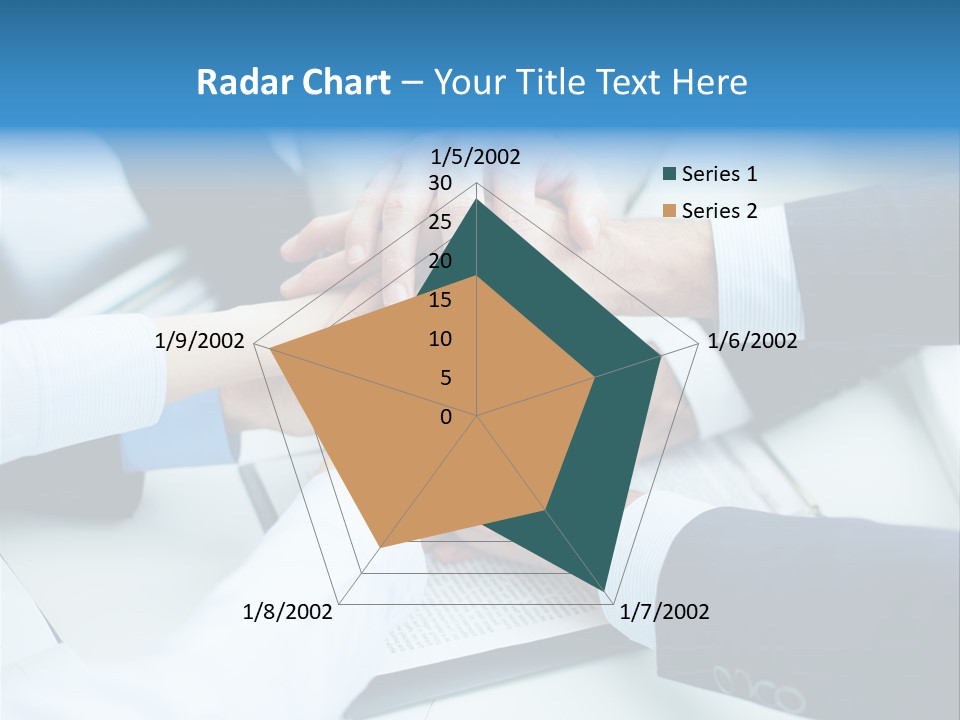 Radar Chart – Your Title Text Here

1/5/2002
30
25
20
15
10
5
0
1/6/2002
1/7/2002
1/8/2002
1/9/2002

Series 1
Series 2